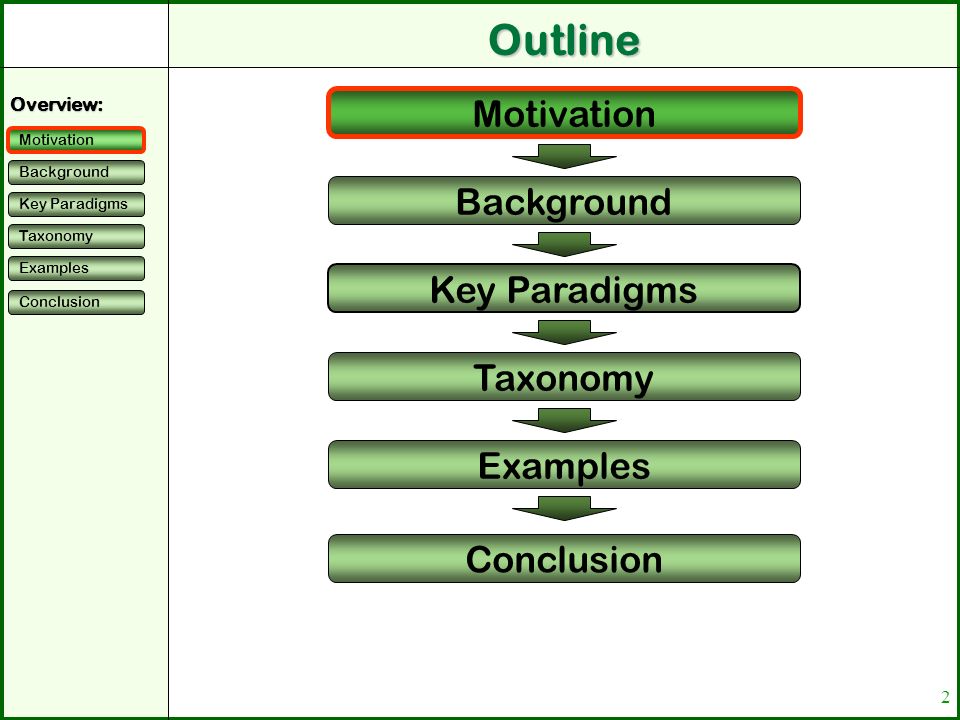 Outline

Overview:

Motivation

Background

Key Paradigms

Taxonomy

Examples

Conclusion

Motivation

Background

Key Paradigms

Taxonomy

Examples

Conclusion

2